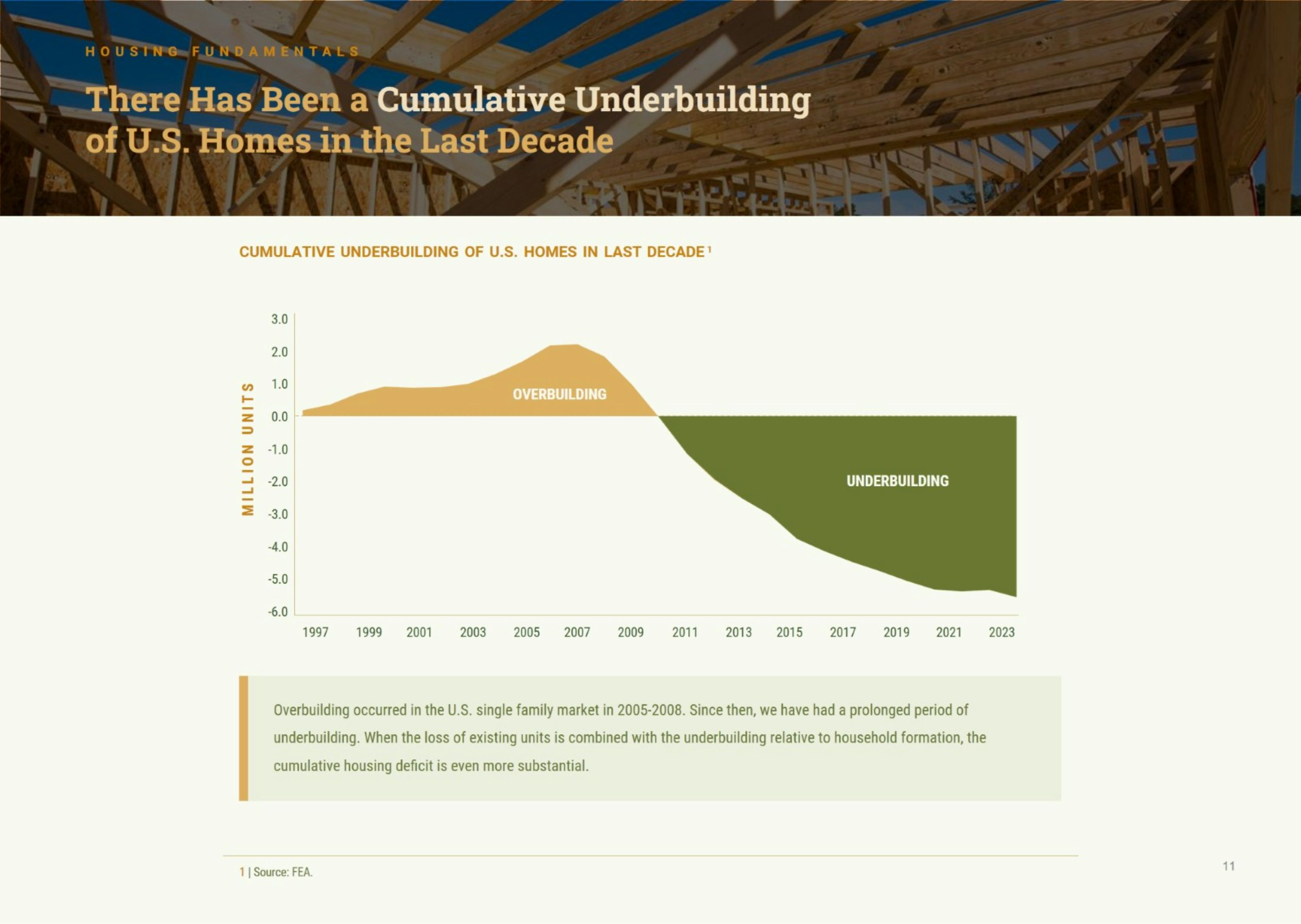 HOUSING FUNDAMENTALS

There Has Been a Cumulative Underbuilding of U.S. Homes in the Last Decade

CUMULATIVE UNDERBUILDING OF U.S. HOMES IN LAST DECADE $^1$

MILLION UNITS

3.0
2.0
1.0
0.0
-1.0
-2.0
-3.0
-4.0
-5.0
-6.0

OVERBUILDING

UNDERBUILDING

1997 1999 2001 2003 2005 2007 2009 2011 2013 2015 2017 2019 2021 2023

Overbuilding occurred in the U.S. single family market in 2005-2008. Since then, we have had a prolonged period of underbuilding. When the loss of existing units is combined with the underbuilding relative to household formation, the cumulative housing deficit is even more substantial.

1 | Source: FEA.

11